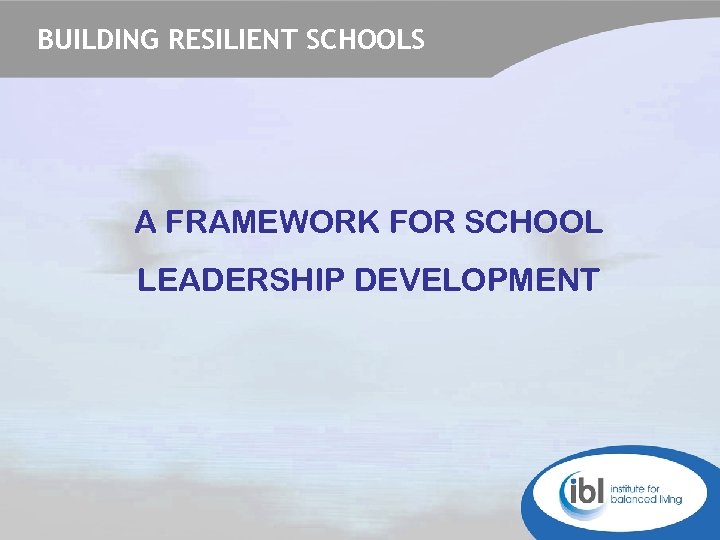 BUILDING RESILIENT SCHOOLS

A FRAMEWORK FOR SCHOOL LEADERSHIP DEVELOPMENT

ibl institute for balanced living